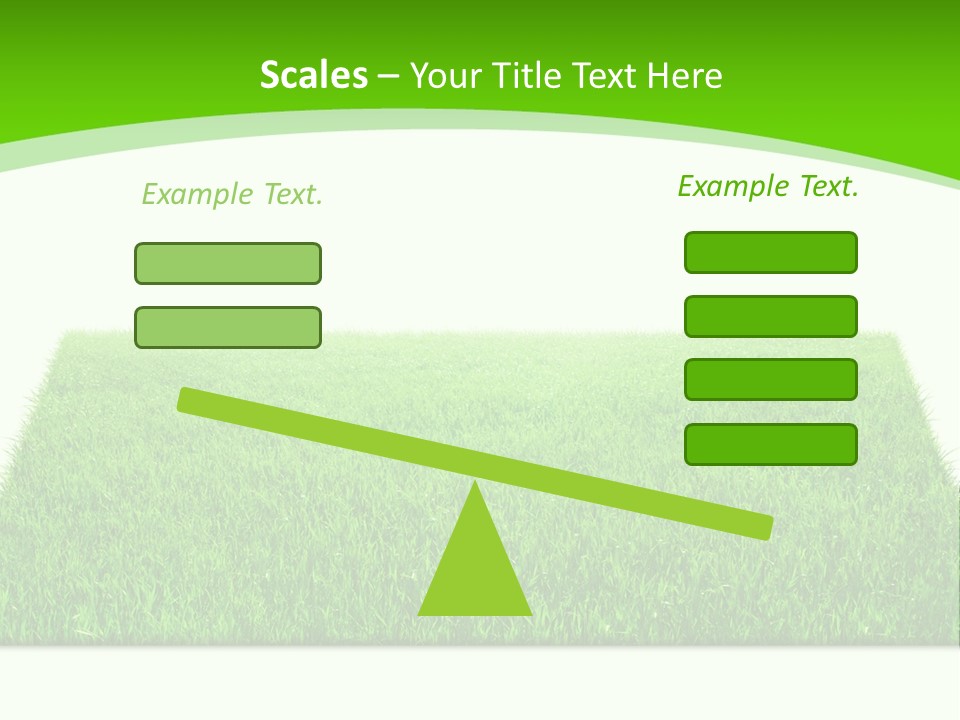 Scales – Your Title Text Here

Example Text.

Example Text.